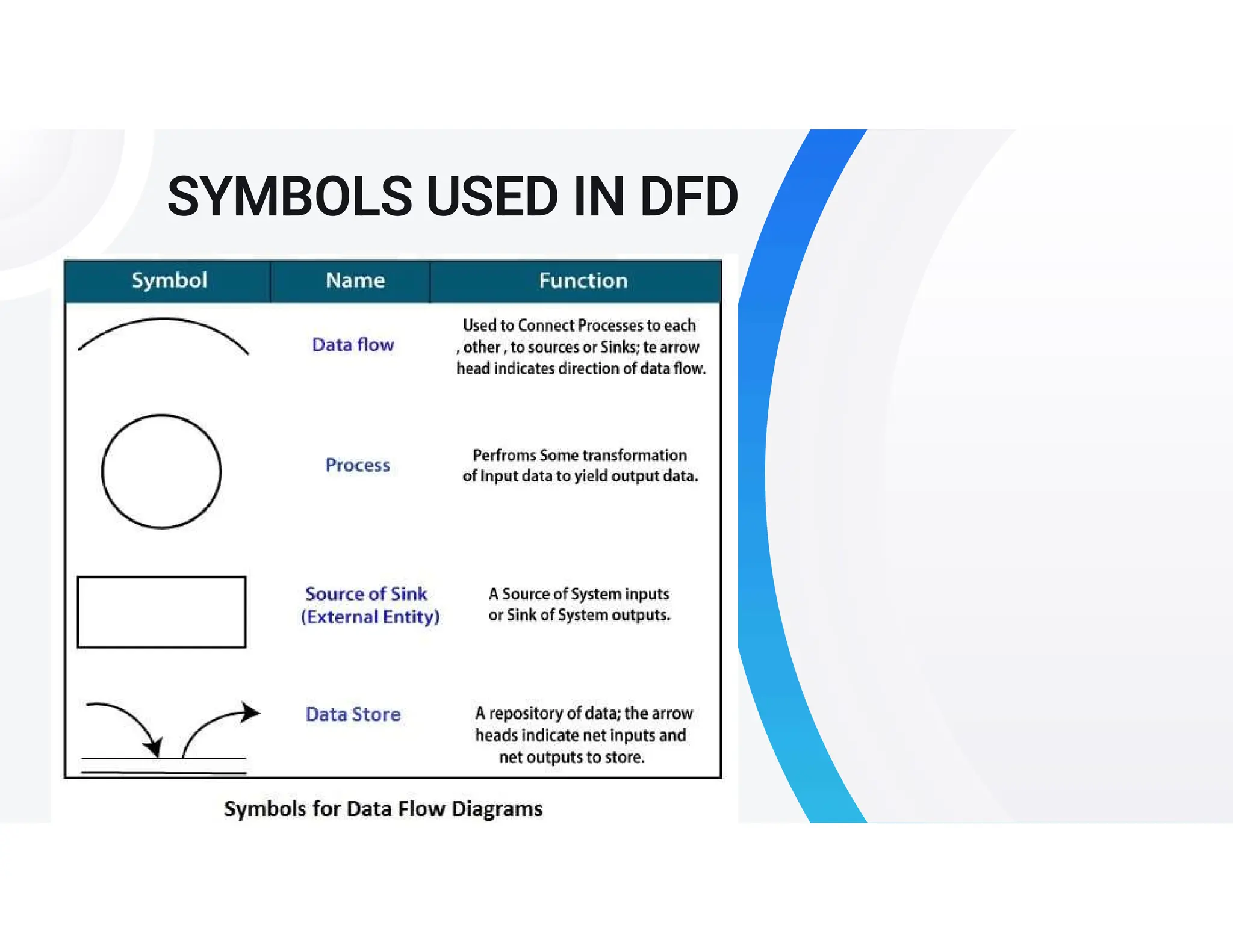 SYMBOLS USED IN DFD

| Symbol | Name | Function |
|---|---|---|
| | Data flow | Used to Connect Processes to each , other , to sources or Sinks; te arrow head indicates direction of data flow. |
| | Process | Perfroms Some transformation of Input data to yield output data. |
| | Source of Sink (External Entity) | A Source of System inputs or Sink of System outputs. |
| | Data Store | A repository of data; the arrow heads indicate net inputs and net outputs to store. |

Symbols for Data Flow Diagrams